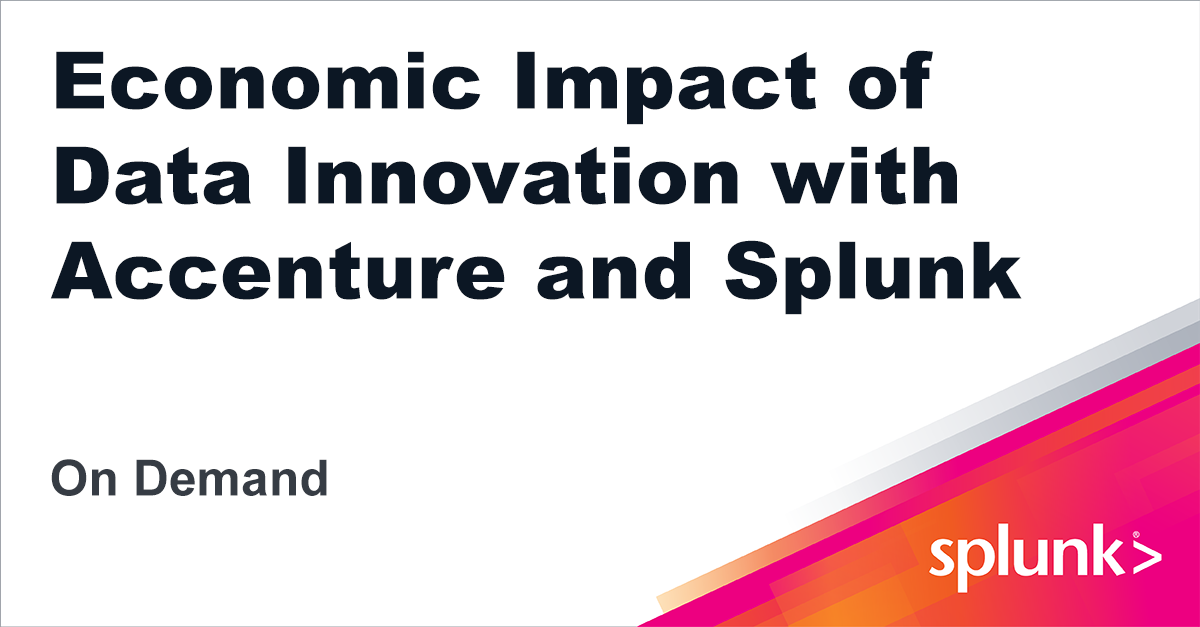 Economic Impact of Data Innovation with Accenture and Splunk

On Demand

splunk>